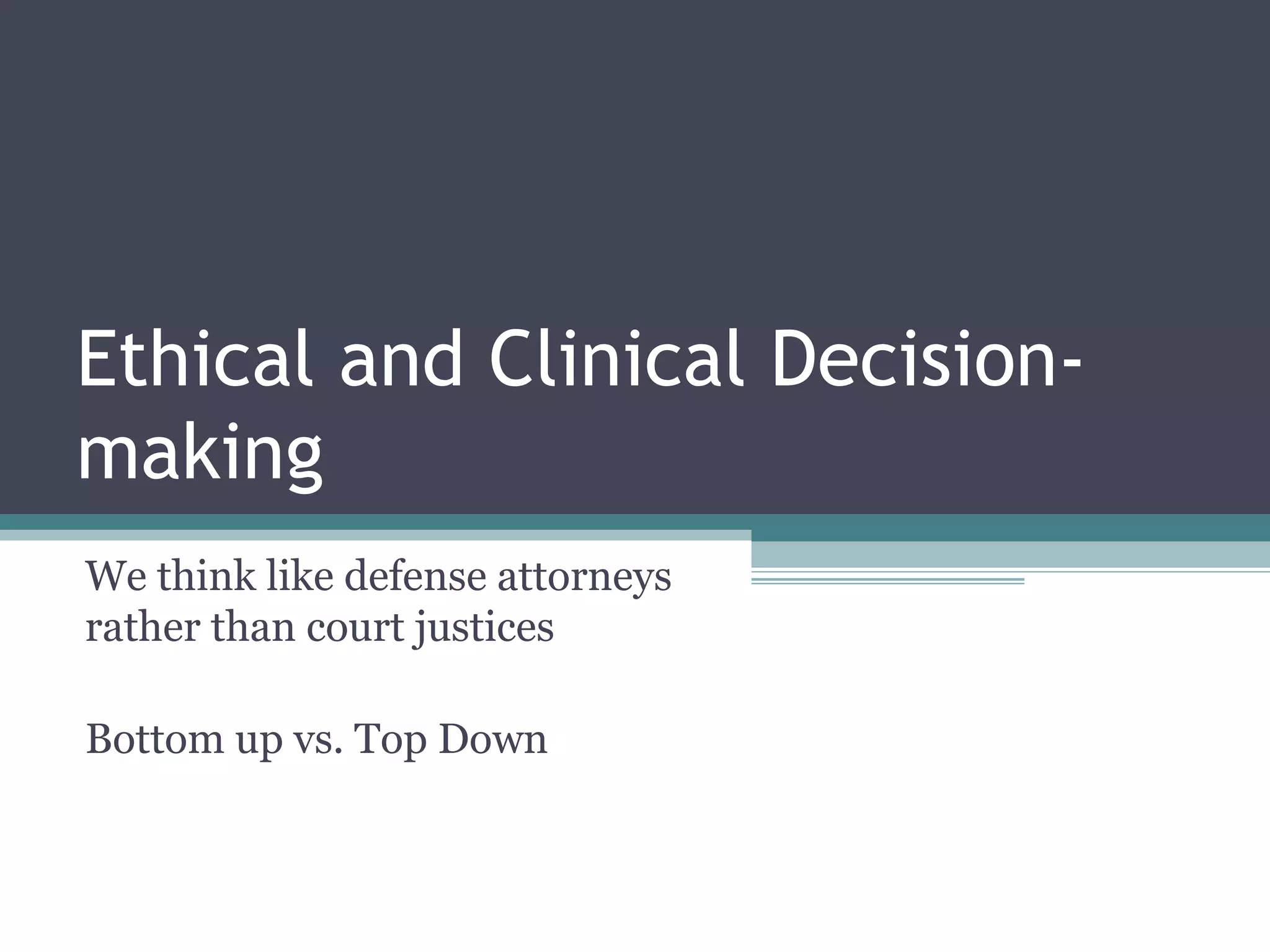 Ethical and Clinical Decision-making

We think like defense attorneys rather than court justices

Bottom up vs. Top Down